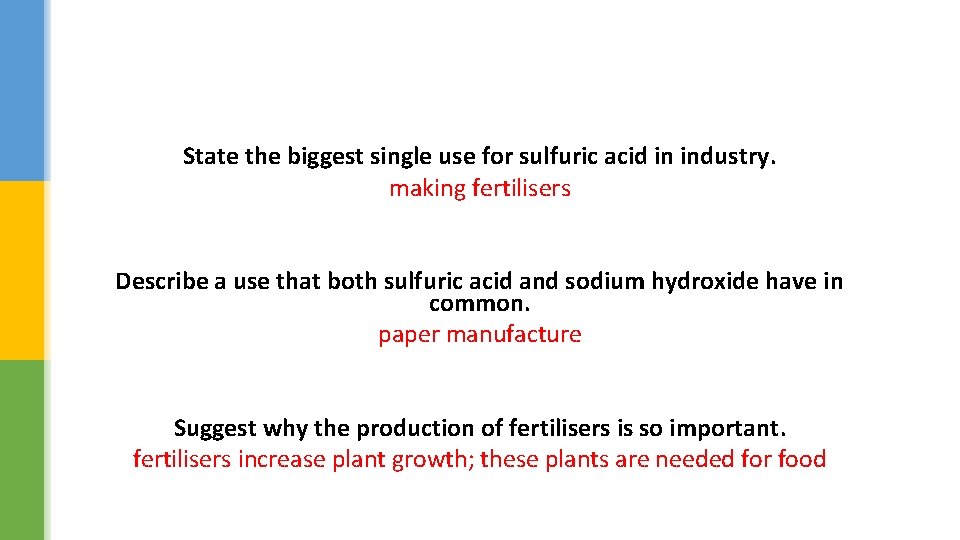 State the biggest single use for sulfuric acid in industry.
making fertilisers

Describe a use that both sulfuric acid and sodium hydroxide have in common.
paper manufacture

Suggest why the production of fertilisers is so important.
fertilisers increase plant growth; these plants are needed for food